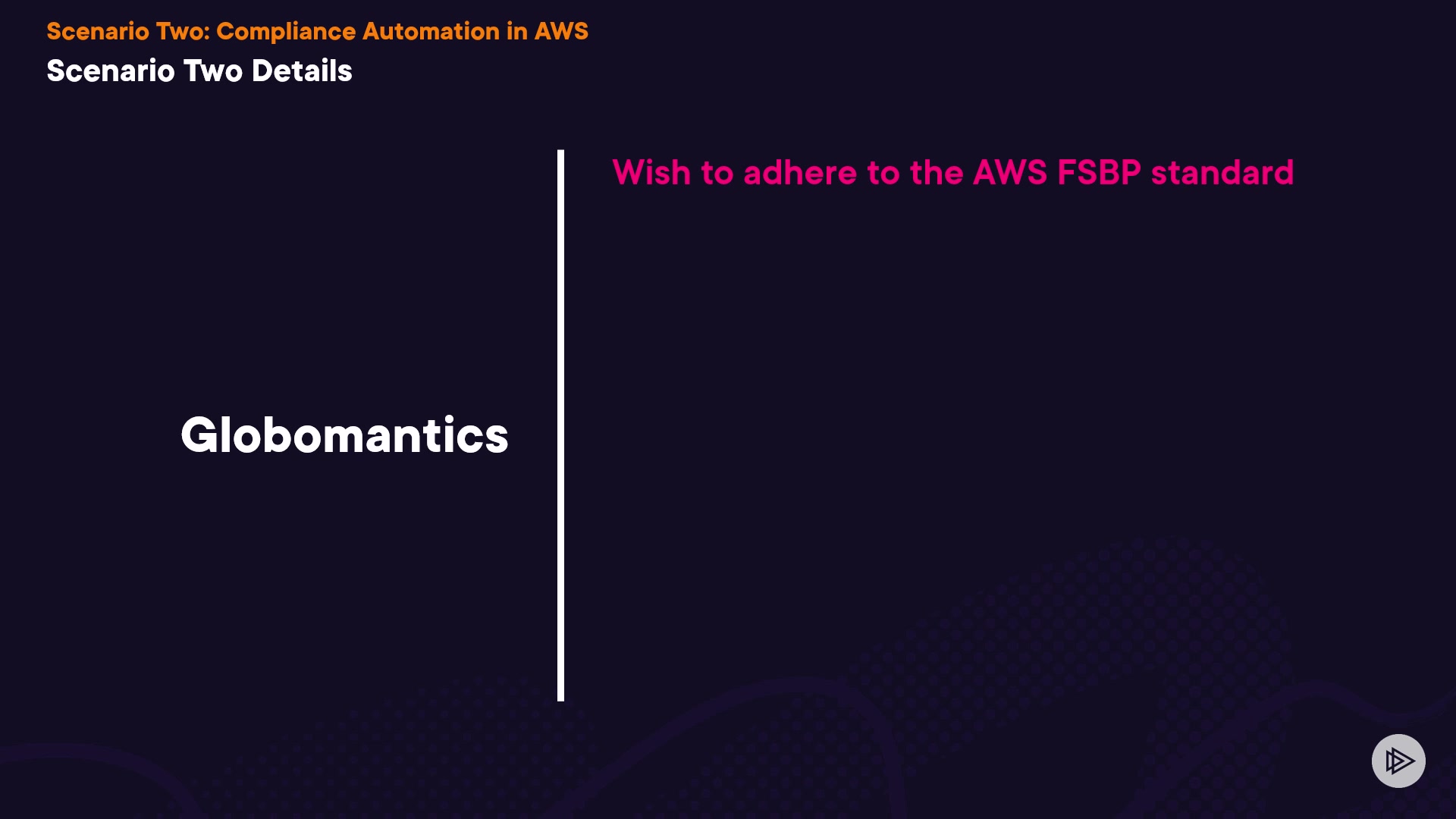 Scenario Two: Compliance Automation in AWS
Scenario Two Details

Globomantics

Wish to adhere to the AWS FSBP standard